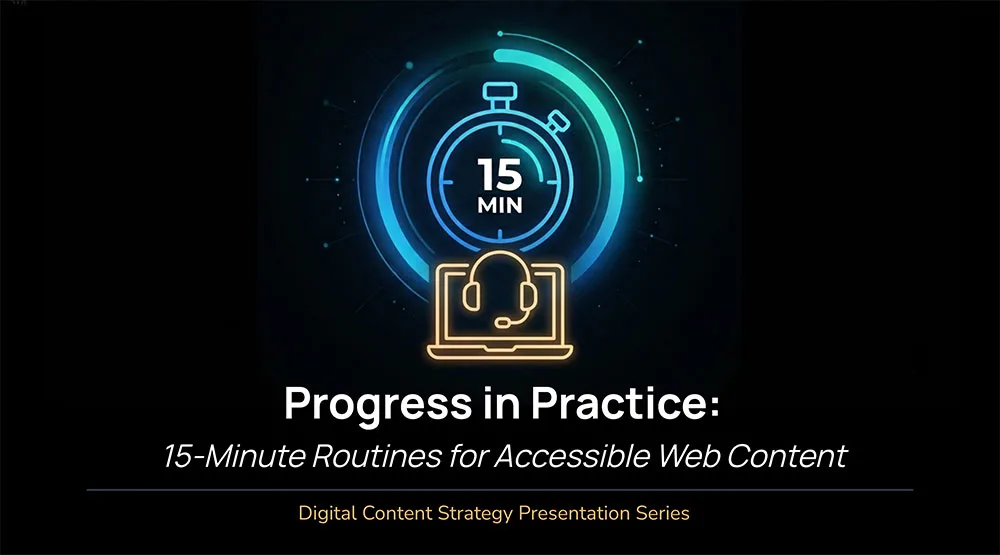 15
MIN

Progress in Practice:
15-Minute Routines for Accessible Web Content

Digital Content Strategy Presentation Series